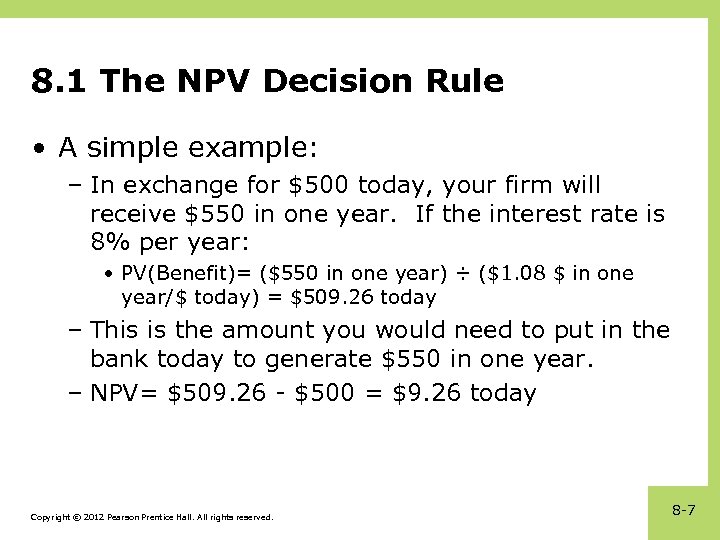 8.1 The NPV Decision Rule

• A simple example:

– In exchange for \$500 today, your firm will receive \$550 in one year. If the interest rate is 8% per year:

• PV(Benefit)= (\$550 in one year) ÷ (\$1.08 \$ in one year/\$ today) = \$509.26 today

– This is the amount you would need to put in the bank today to generate \$550 in one year.

– NPV= \$509.26 - \$500 = \$9.26 today

Copyright © 2012 Pearson Prentice Hall. All rights reserved.

8-7